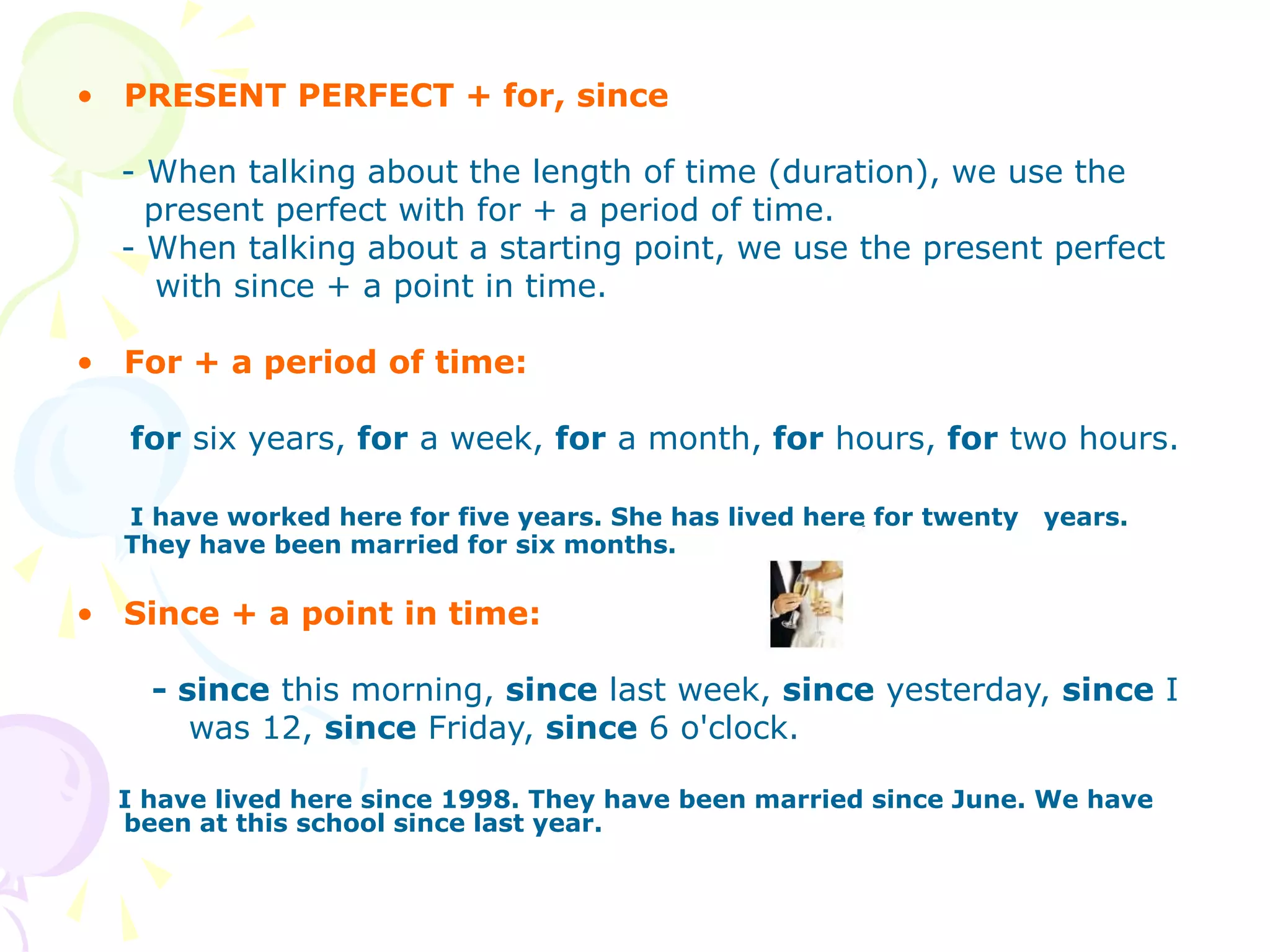 • PRESENT PERFECT + for, since

- When talking about the length of time (duration), we use the present perfect with for + a period of time.
- When talking about a starting point, we use the present perfect with since + a point in time.

• For + a period of time:

for six years, for a week, for a month, for hours, for two hours.

I have worked here for five years. She has lived here for twenty years. They have been married for six months.

• Since + a point in time:

- since this morning, since last week, since yesterday, since I was 12, since Friday, since 6 o'clock.

I have lived here since 1998. They have been married since June. We have been at this school since last year.